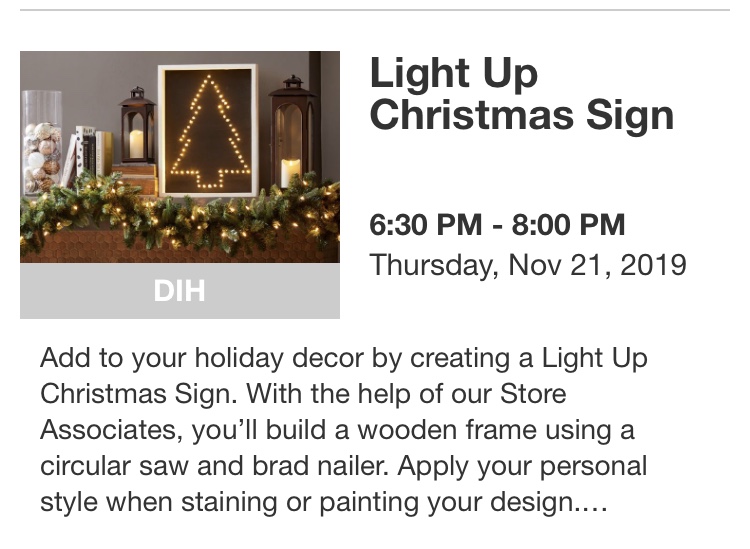 DIH

Light Up Christmas Sign

6:30 PM - 8:00 PM
Thursday, Nov 21, 2019

Add to your holiday decor by creating a Light Up Christmas Sign. With the help of our Store Associates, you'll build a wooden frame using a circular saw and brad nailer. Apply your personal style when staining or painting your design....